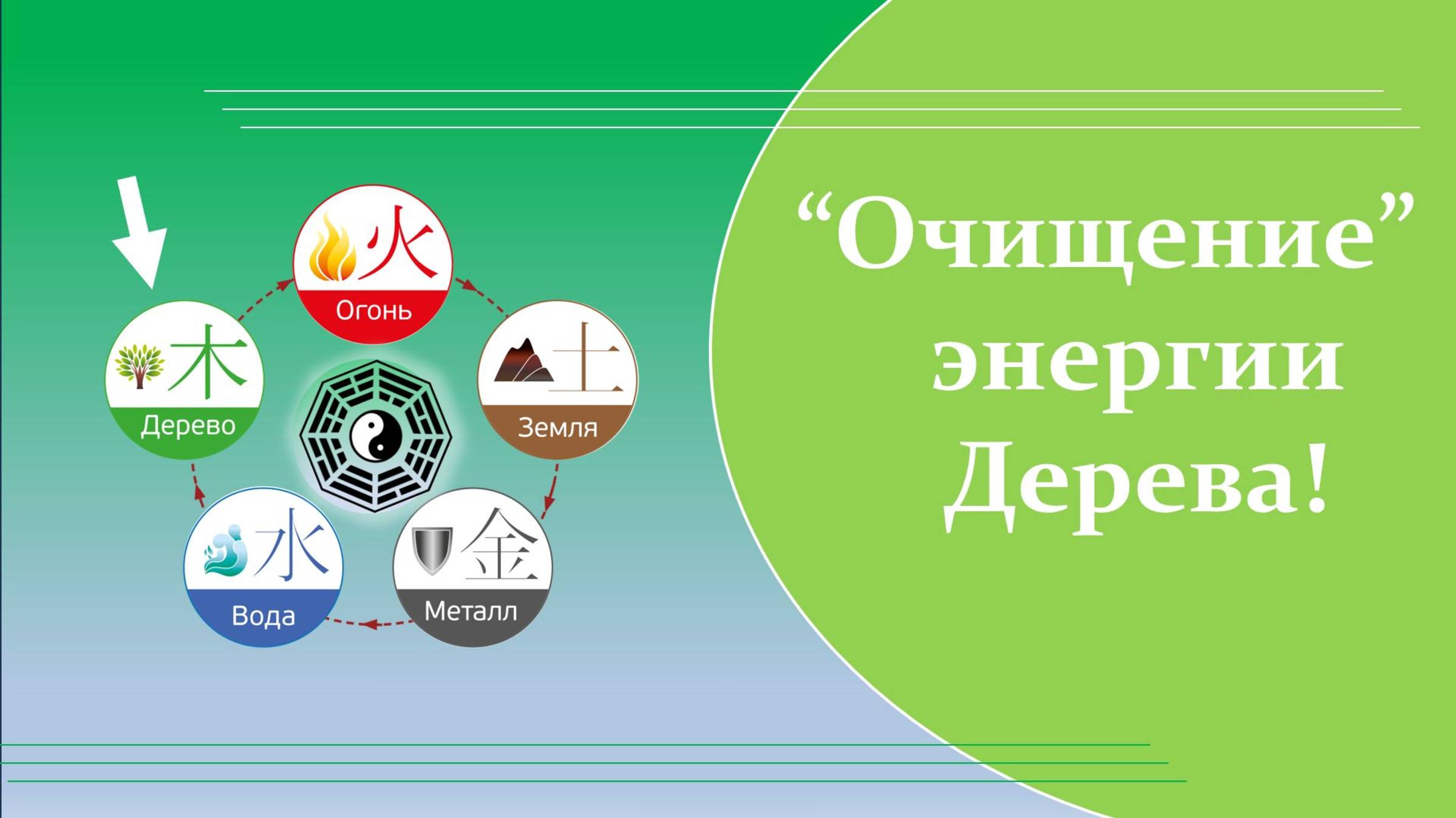 火
Огонь

木
Дерево

土
Земля

水
Вода

金
Металл

“Очищение” энергии Дерева!